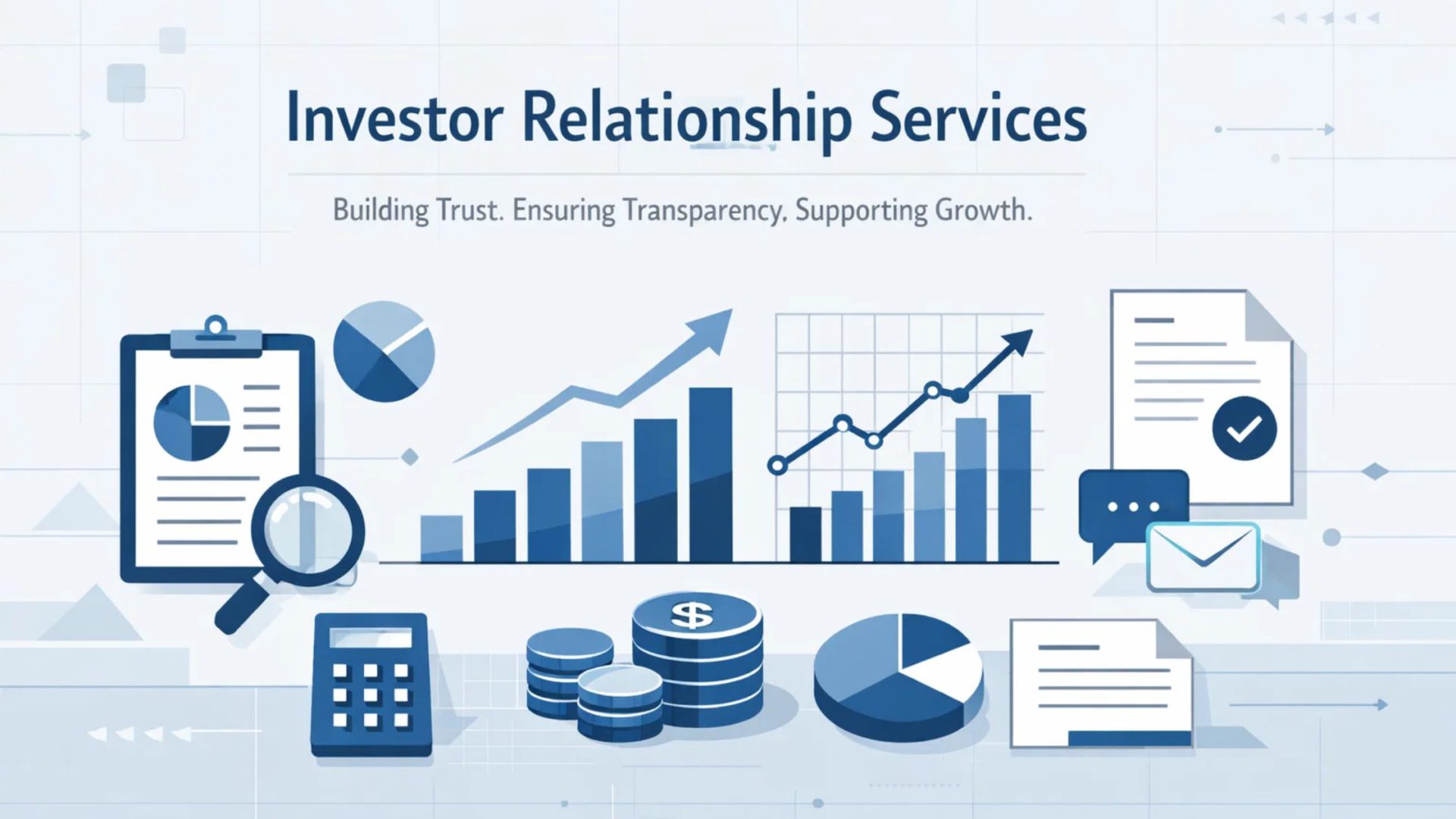 Investor Relationship Services

Building Trust. Ensuring Transparency. Supporting Growth.

$